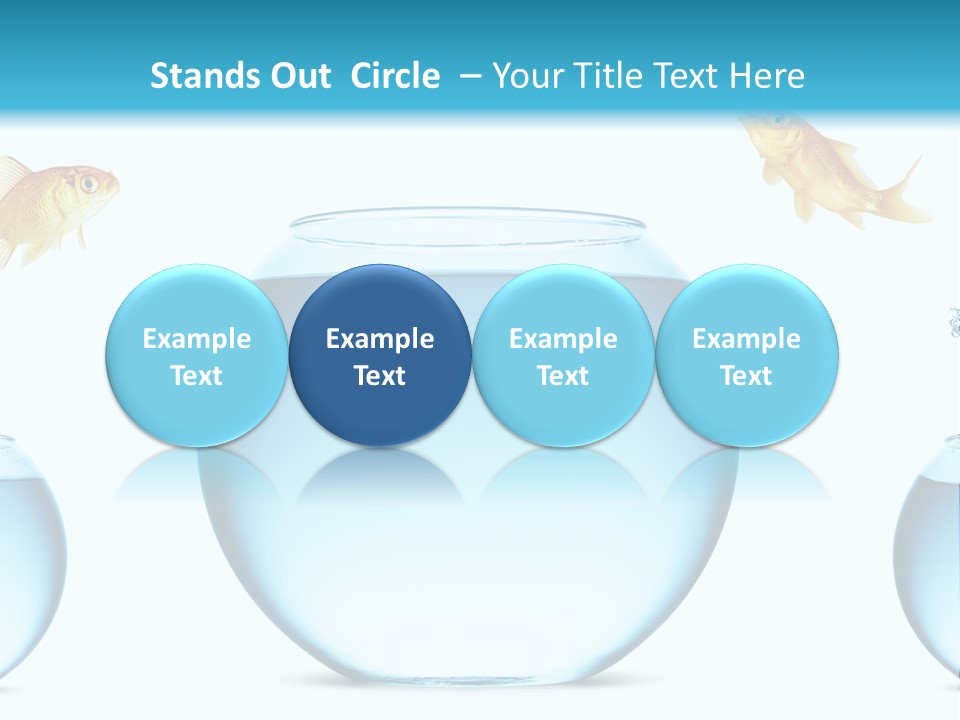 Stands Out Circle – Your Title Text Here

Example Text

Example Text

Example Text

Example Text